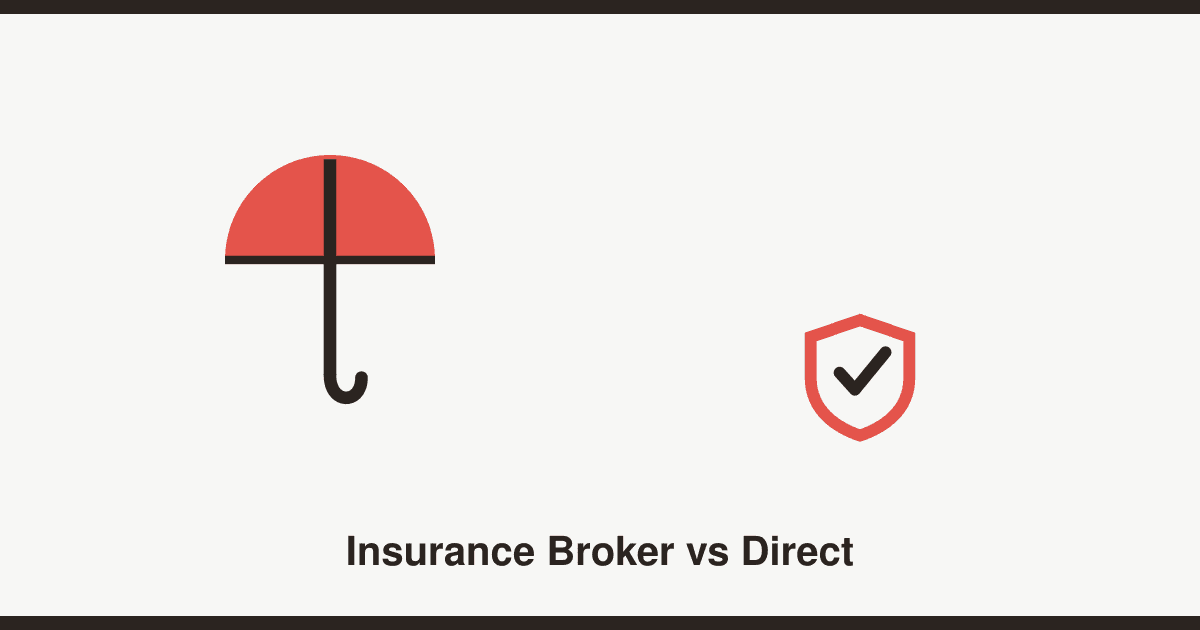 Insurance Broker vs Direct